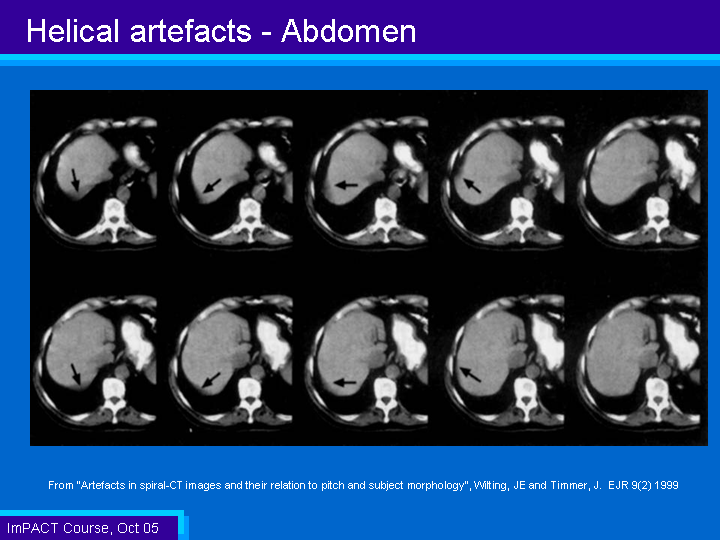 Helical artefacts - Abdomen

From "Artefacts in spiral-CT images and their relation to pitch and subject morphology", Wilting, JE and Timmer, J. EJR 9(2) 1999

ImPACT Course, Oct 05